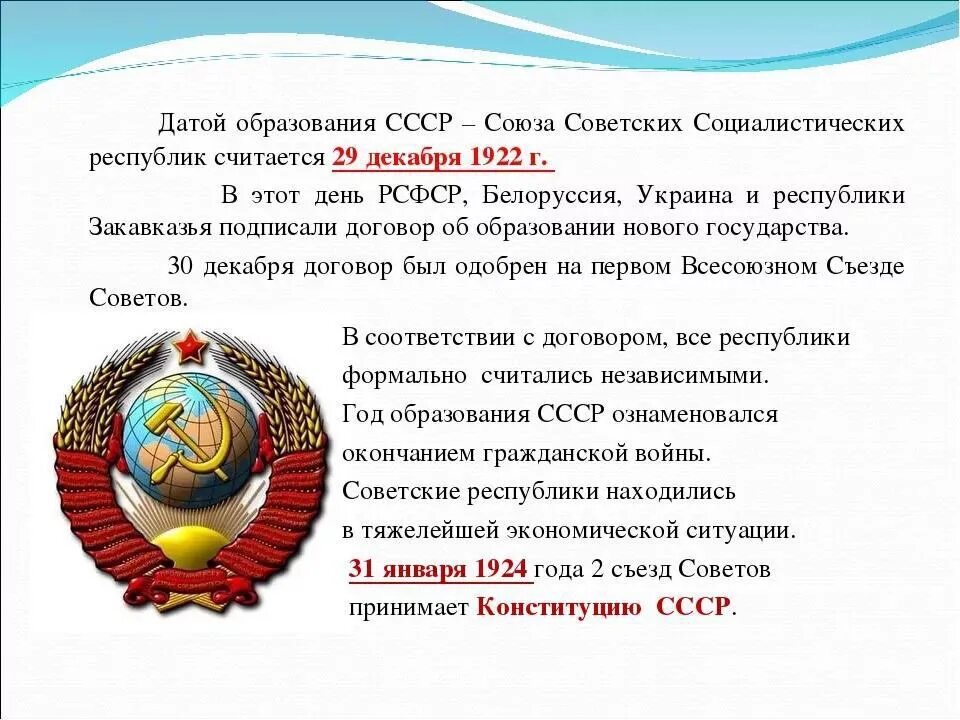 Датой образования СССР – Союза Советских Социалистических республик считается 29 декабря 1922 г.

В этот день РСФСР, Белоруссия, Украина и республики Закавказья подписали договор об образовании нового государства.

30 декабря договор был одобрен на первом Всесоюзном Съезде Советов.

В соответствии с договором, все республики формально считались независимыми.
Год образования СССР ознаменовался окончанием гражданской войны.
Советские республики находились в тяжелейшей экономической ситуации.
31 января 1924 года 2 съезд Советов принимает Конституцию СССР.